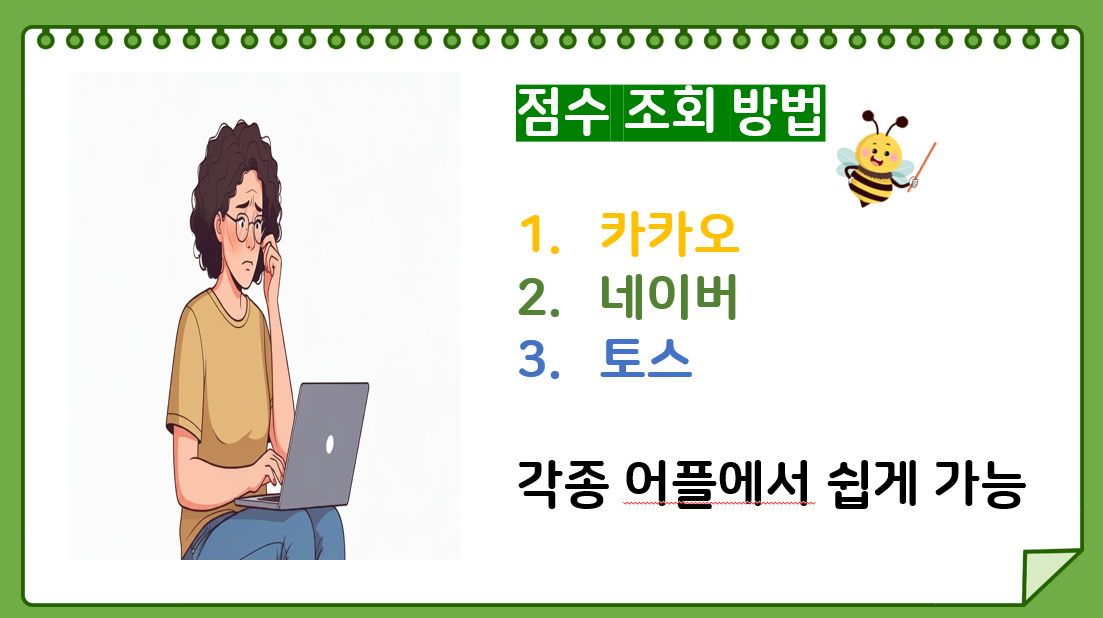 점수 조회 방법

1. 카카오
2. 네이버
3. 토스

각종 어플에서 쉽게 가능